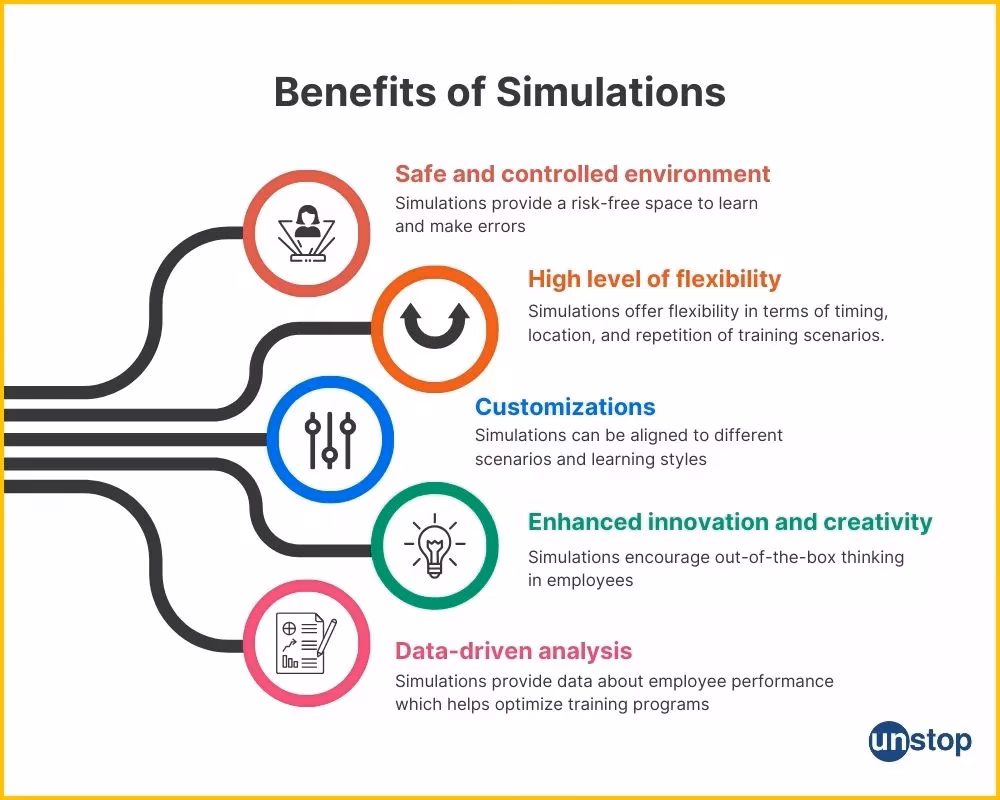 Benefits of Simulations

Safe and controlled environment
Simulations provide a risk-free space to learn and make errors

High level of flexibility
Simulations offer flexibility in terms of timing, location, and repetition of training scenarios.

Customizations
Simulations can be aligned to different scenarios and learning styles

Enhanced innovation and creativity
Simulations encourage out-of-the-box thinking in employees

Data-driven analysis
Simulations provide data about employee performance which helps optimize training programs

unstop